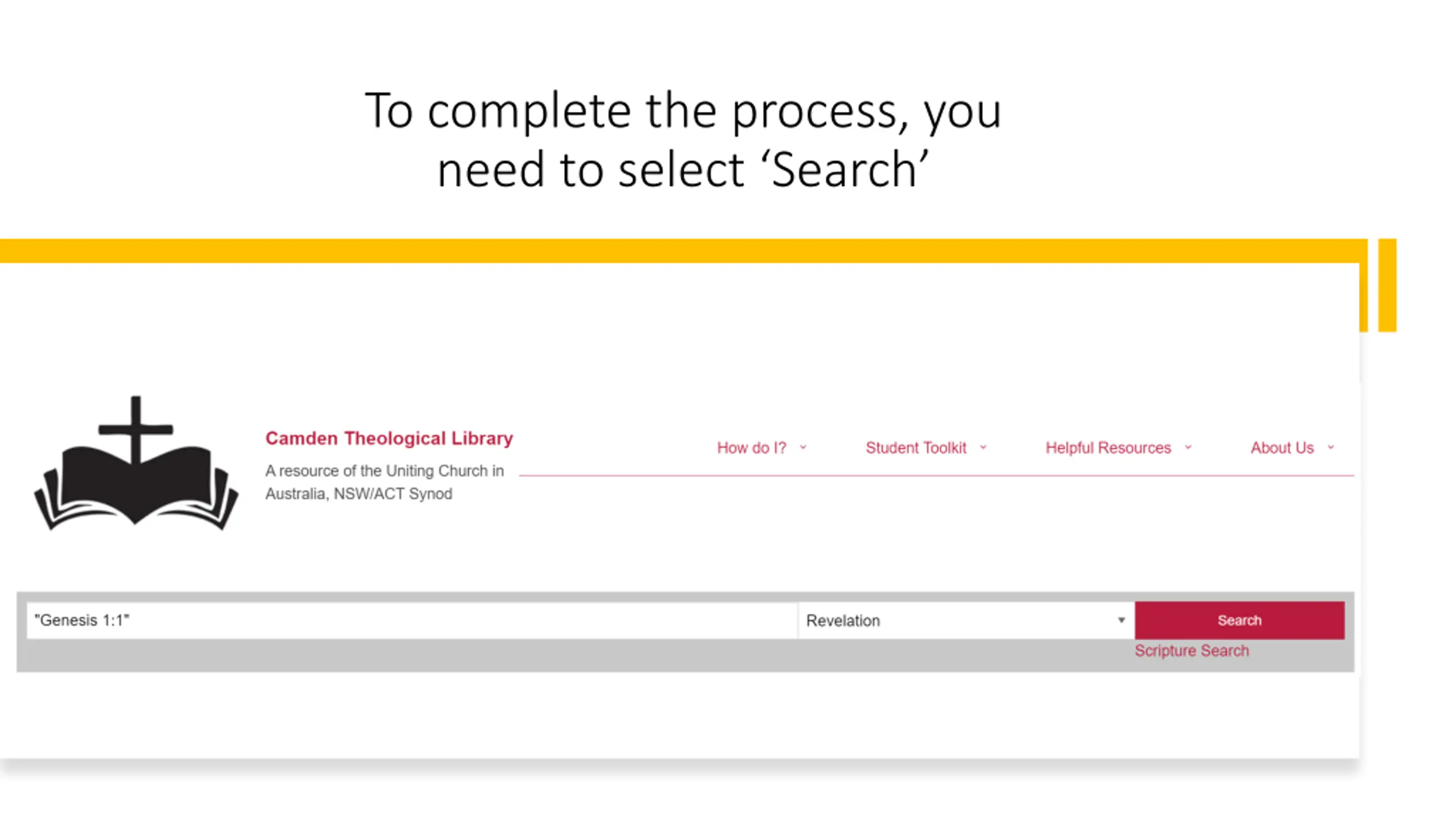 To complete the process, you need to select ‘Search’

Camden Theological Library

A resource of the Uniting Church in Australia, NSW/ACT Synod

How do I?

Student Toolkit

Helpful Resources

About Us

"Genesis 1:1"

Revelation

Search

Scripture Search